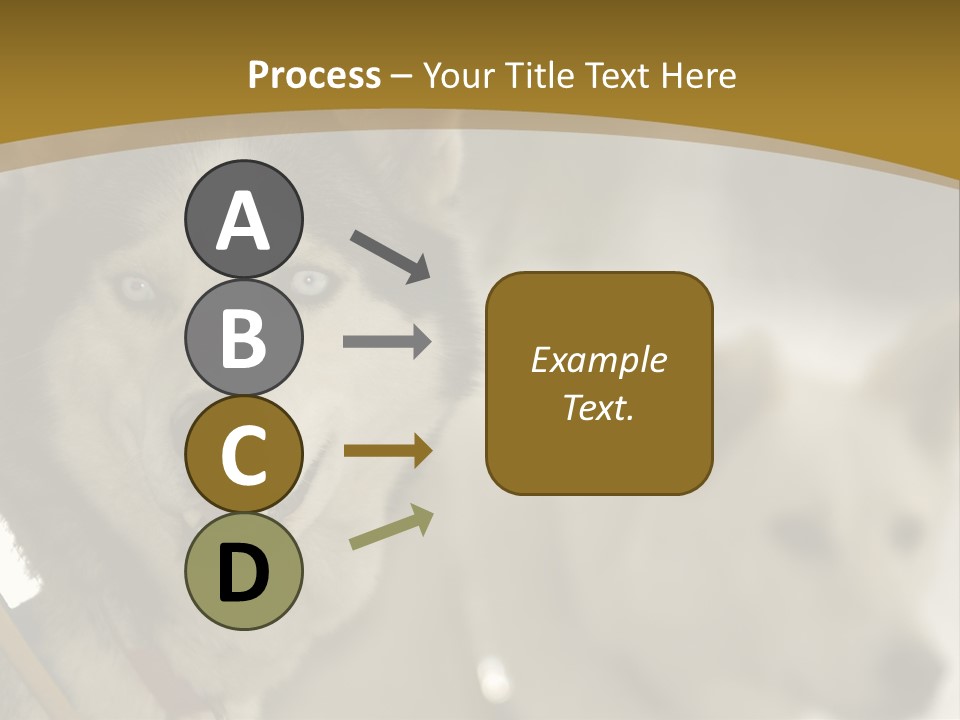 Process – Your Title Text Here

A

B

C

D

Example Text.